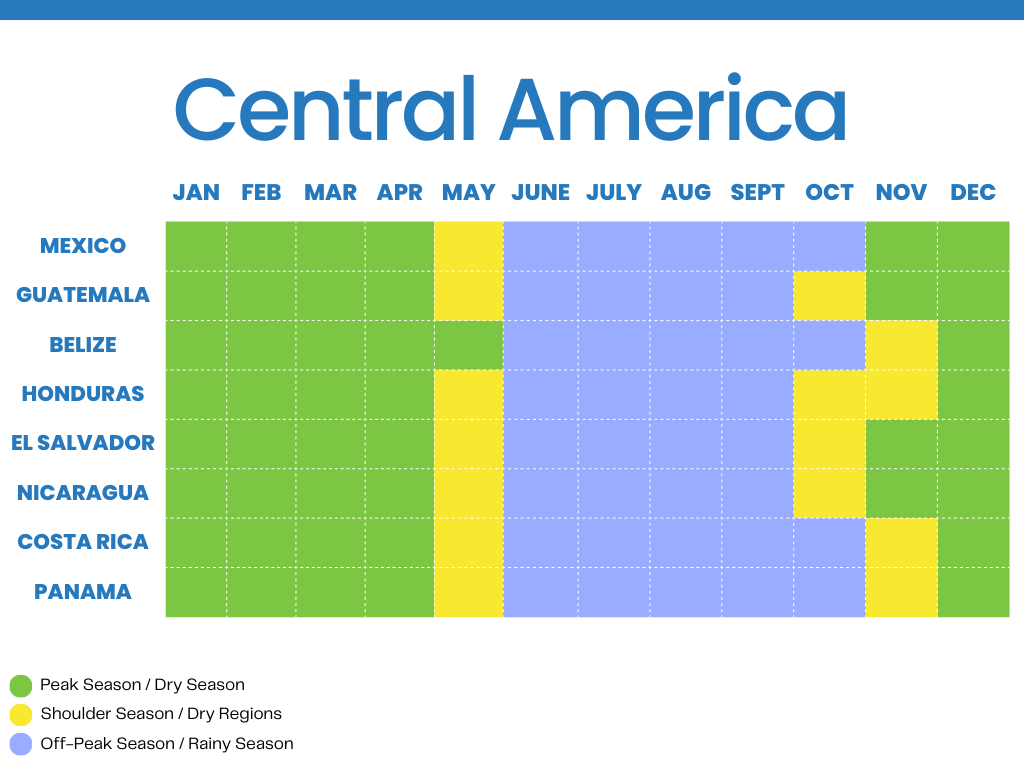 Central America

| | JAN | FEB | MAR | APR | MAY | JUNE | JULY | AUG | SEPT | OCT | NOV | DEC |
|---|---|---|---|---|---|---|---|---|---|---|---|---|
| MEXICO | | | | | | | | | | | | |
| GUATEMALA | | | | | | | | | | | | |
| BELIZE | | | | | | | | | | | | |
| HONDURAS | | | | | | | | | | | | |
| EL SALVADOR | | | | | | | | | | | | |
| NICARAGUA | | | | | | | | | | | | |
| COSTA RICA | | | | | | | | | | | | |
| PANAMA | | | | | | | | | | | | |

Peak Season / Dry Season
Shoulder Season / Dry Regions
Off-Peak Season / Rainy Season